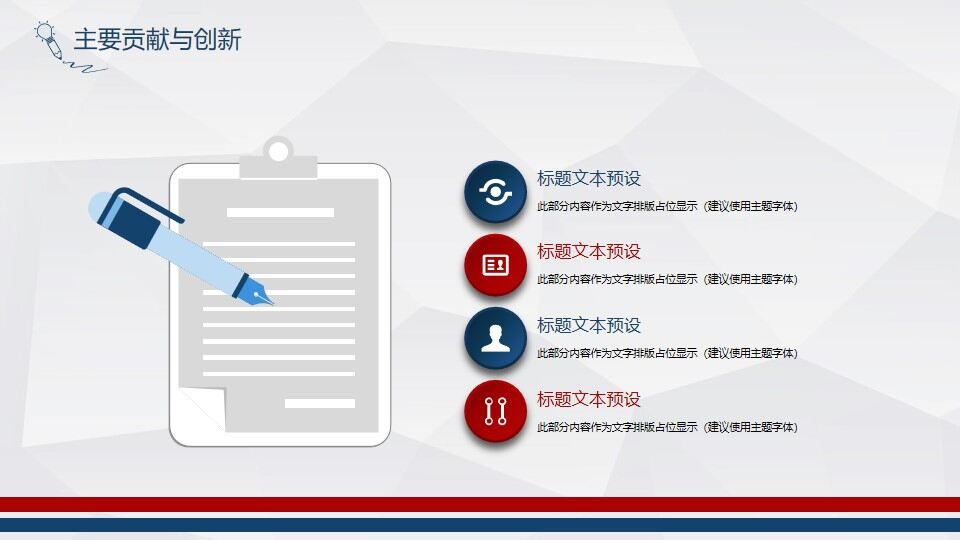 主要贡献与创新

标题文本预设
此部分内容作为文字排版占位显示（建议使用主题字体）

标题文本预设
此部分内容作为文字排版占位显示（建议使用主题字体）

标题文本预设
此部分内容作为文字排版占位显示（建议使用主题字体）

标题文本预设
此部分内容作为文字排版占位显示（建议使用主题字体）